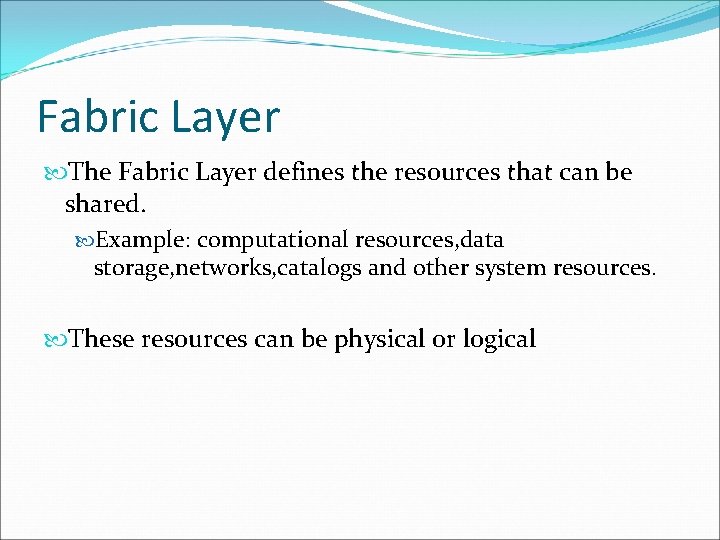 Fabric Layer

The Fabric Layer defines the resources that can be shared.

Example: computational resources,data storage,networks,catalogs and other system resources.

These resources can be physical or logical